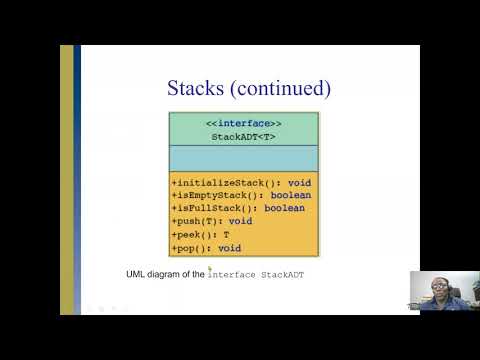 Stacks (continued)

<<interface>>
StackADT<T>

+initializeStack(): void
+isEmptyStack(): boolean
+isFullStack(): boolean
+push(T): void
+peek(): T
+pop(): void

UML diagram of the interface StackADT